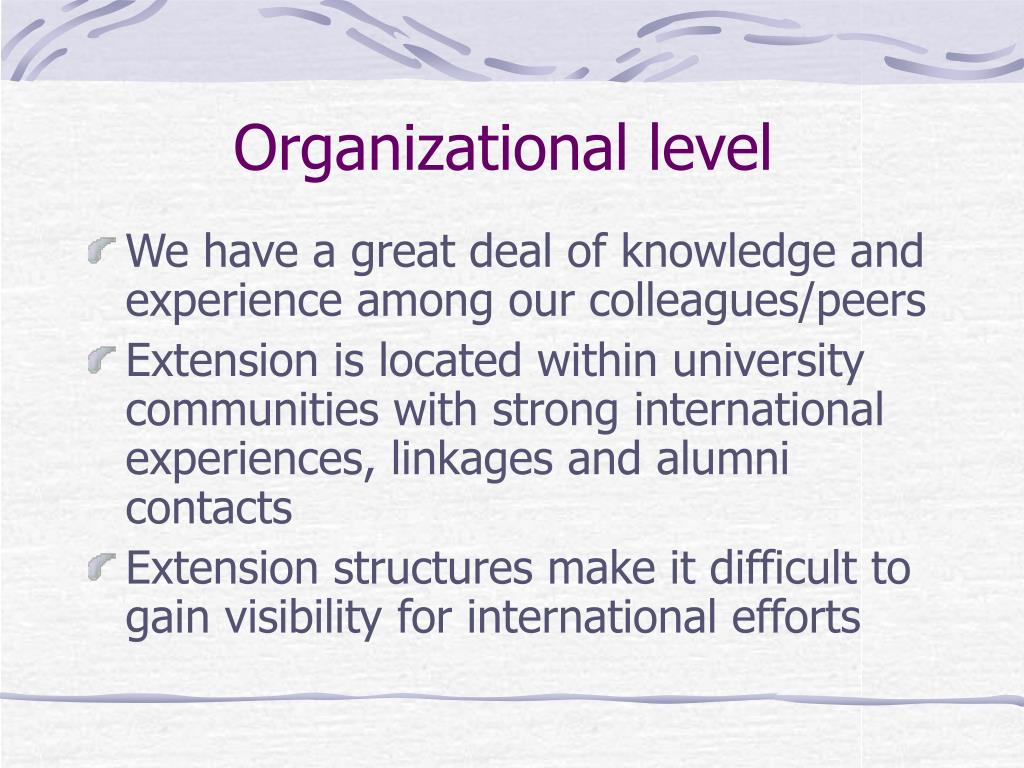 Organizational level

We have a great deal of knowledge and experience among our colleagues/peers

Extension is located within university communities with strong international experiences, linkages and alumni contacts

Extension structures make it difficult to gain visibility for international efforts